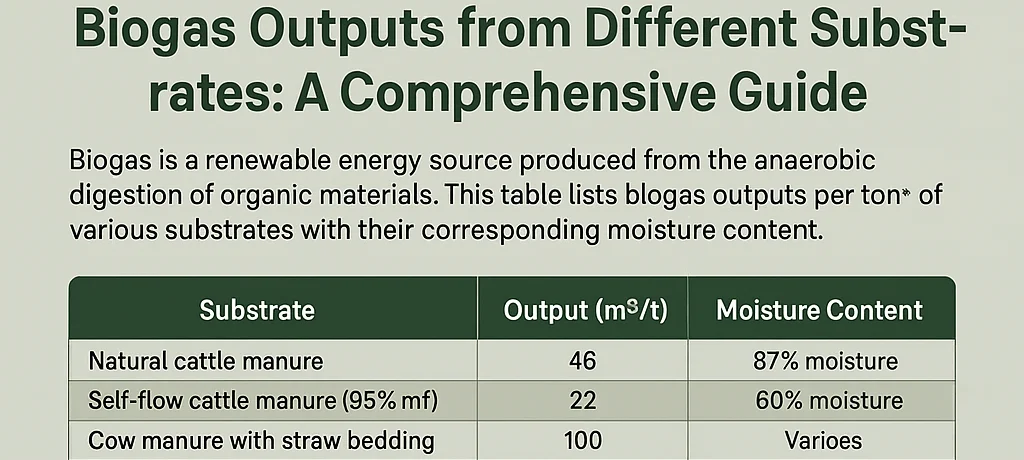 Biogas Outputs from Different Substrates: A Comprehensive Guide

Biogas is a renewable energy source produced from the anaerobic digestion of organic materials. This table lists blogas outputs per ton* of various substrates with their corresponding moisture content.

| Substrate | Output ($m^3/t$) | Moisture Content |
|---|---|---|
| Natural cattle manure | 46 | 87% moisture |
| Self-flow cattle manure (95% mf) | 22 | 60% moisture |
| Cow manure with straw bedding | 100 | Varioes |